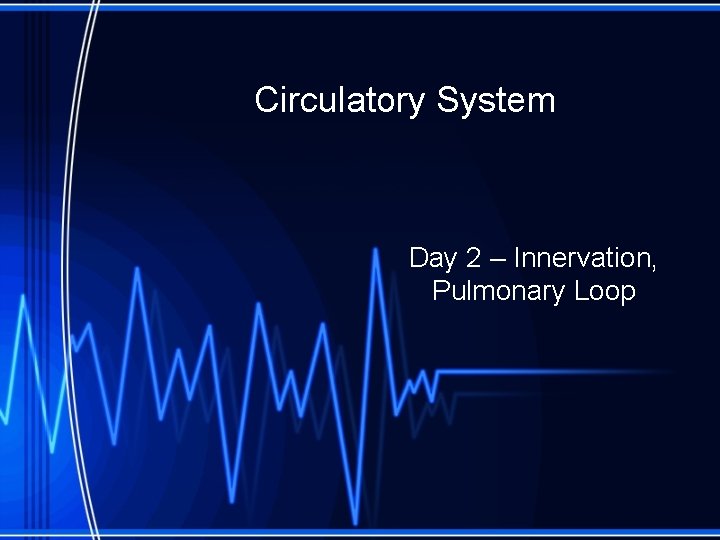 Circulatory System

Day 2 – Innervation, Pulmonary Loop